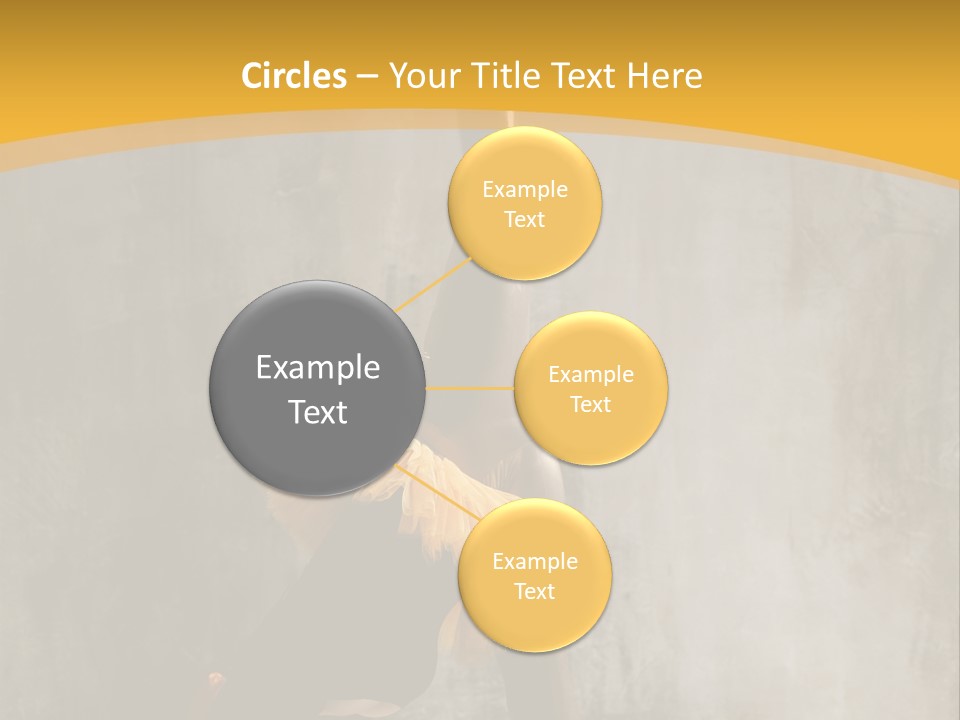 Circles – Your Title Text Here

Example Text

Example Text

Example Text

Example Text